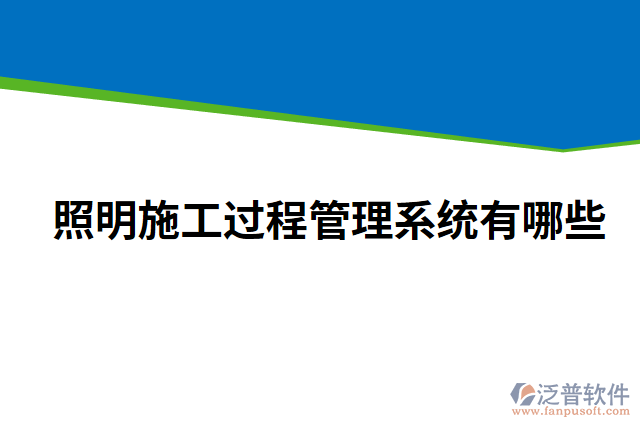 照明施工过程管理系统有哪些

泛普软件
www.fanpusoft.com